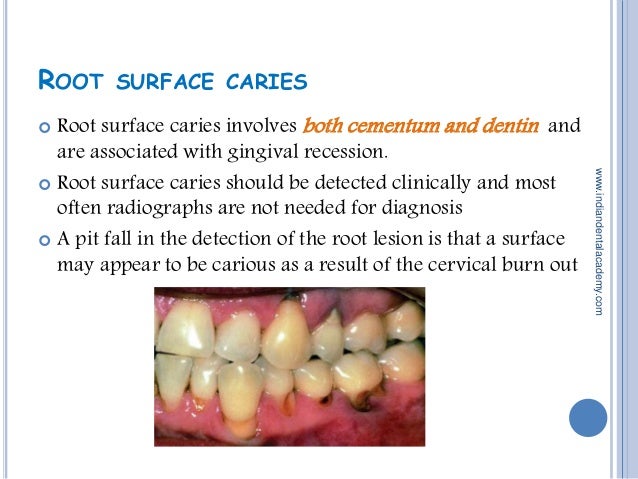 ROOT SURFACE CARIES

Root surface caries involves both cementum and dentin and are associated with gingival recession.

Root surface caries should be detected clinically and most often radiographs are not needed for diagnosis

A pit fall in the detection of the root lesion is that a surface may appear to be carious as a result of the cervical burn out

www.indiandentalacademy.com